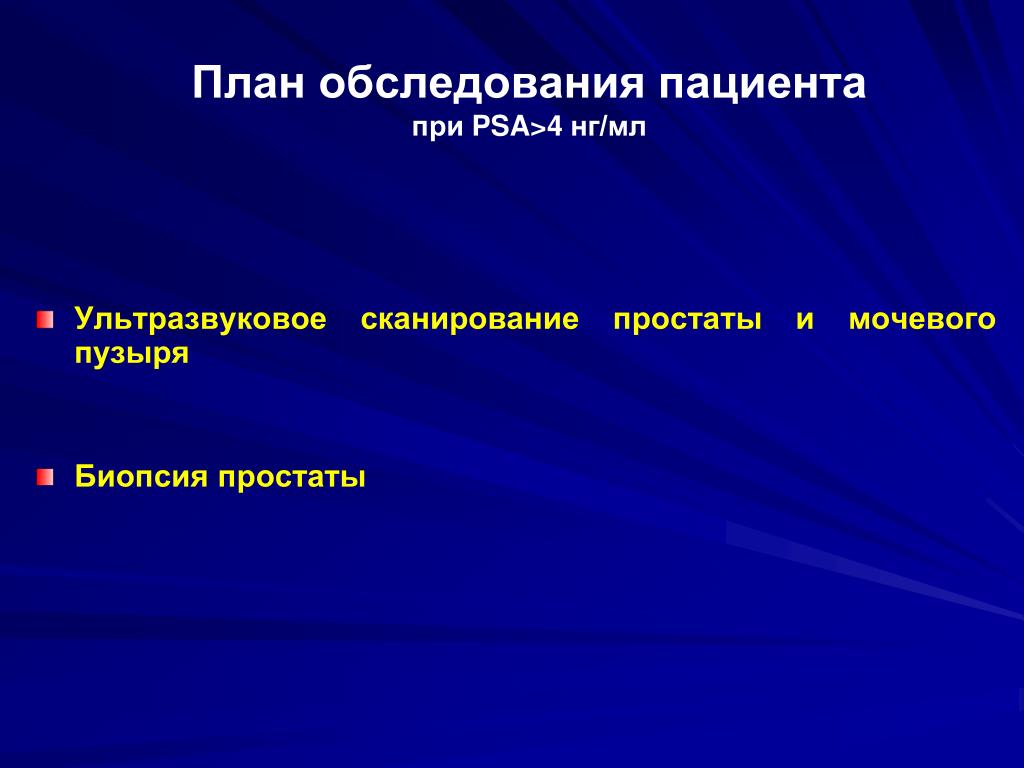 План обследования пациента
при PSA>4 нг/мл

Ультразвуковое сканирование простаты и мочевого пузыря

Биопсия простаты